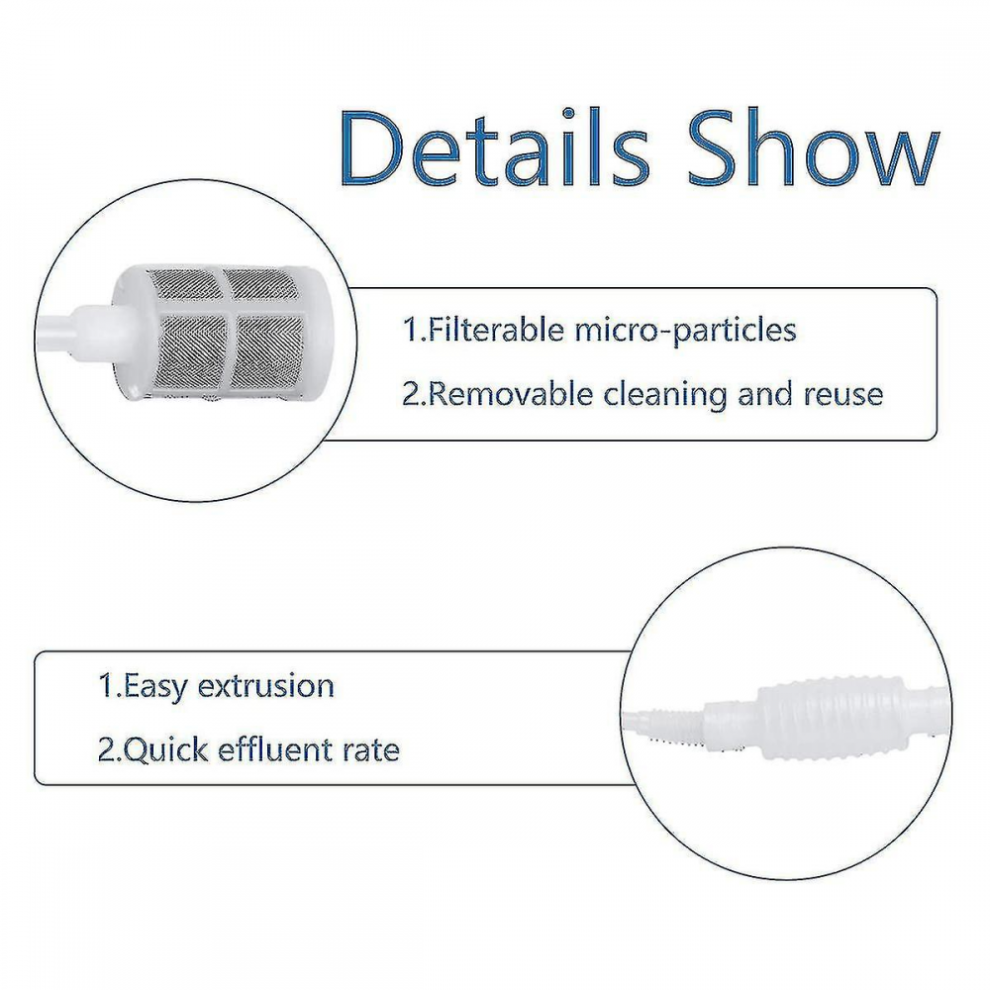 Details Show

1.Filterable micro-particles

2.Removable cleaning and reuse

1.Easy extrusion

2.Quick effluent rate